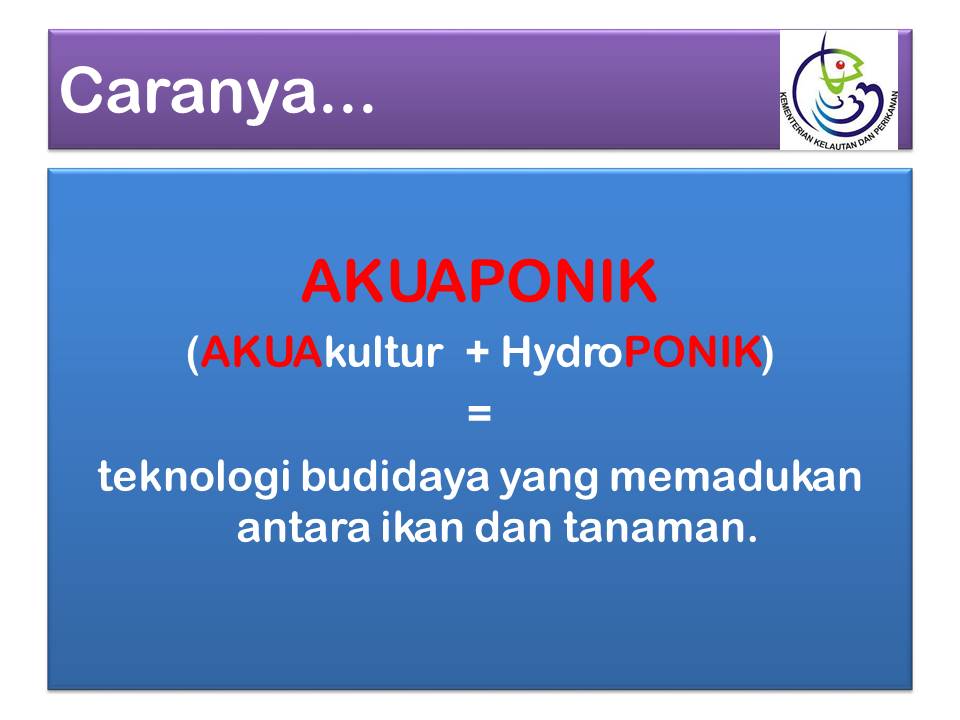 Caranya...

KEMENTERIAN KELAUTAN DAN PERIKANAN

AKUAPONIK

(AKUAkultur + HydroPONIK)

=

teknologi budidaya yang memadukan antara ikan dan tanaman.